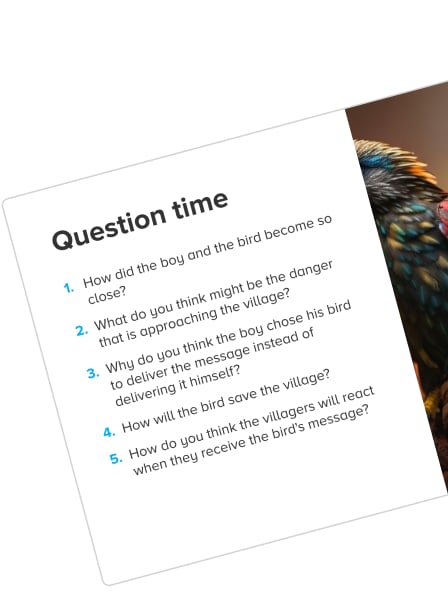 Question time

1. How did the boy and the bird become so close?

2. What do you think might be the danger that is approaching the village?

3. Why do you think the boy chose his bird to deliver the message instead of delivering it himself?

4. How will the bird save the village?

5. How do you think the villagers will react when they receive the bird's message?